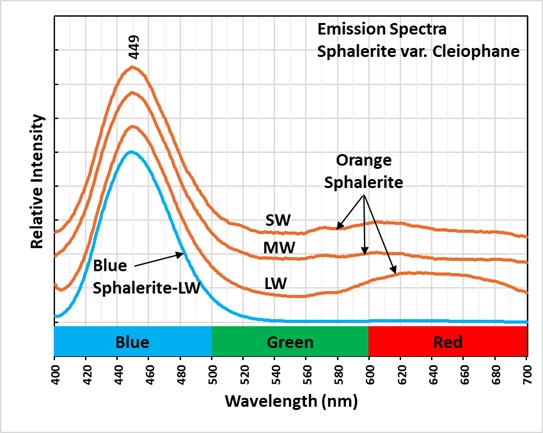 Emission Spectra
Sphalerite var. Cleiophane

449

Relative Intensity

Orange
Sphalerite

SW

MW

LW

Blue
Sphalerite-LW

Blue

Green

Red

400
420
440
460
480
500
520
540
560
580
600
620
640
660
680
700

Wavelength (nm)